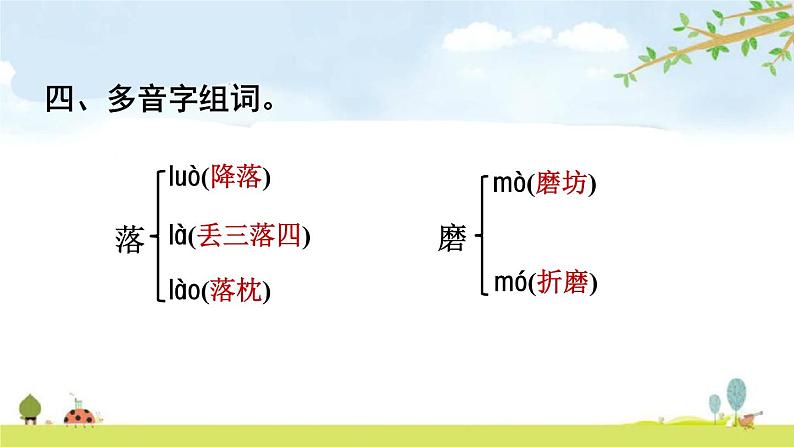 四、多音字组词。

落 luò(降落)
là(丢三落四)
lào(落枕)

磨 mò(磨坊)
mó(折磨)